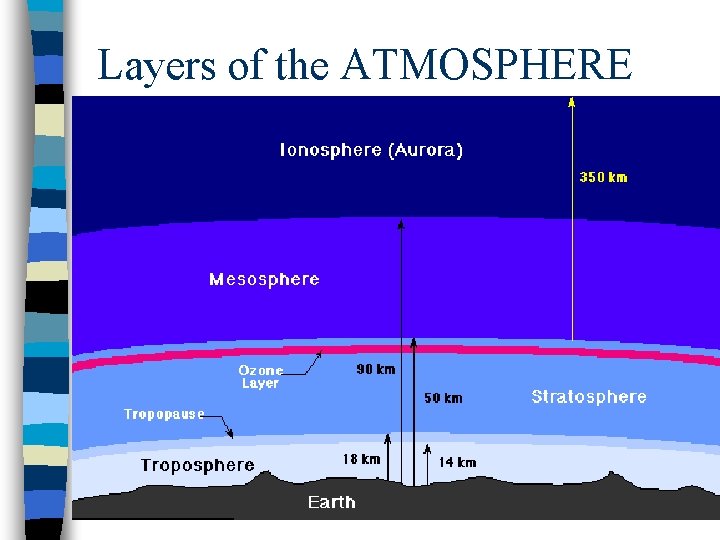 Layers of the ATMOSPHERE

Ionosphere (Aurora)

350 km

Mesosphere

Ozone Layer

90 km

50 km

Stratosphere

Tropopause

Troposphere

18 km

14 km

Earth